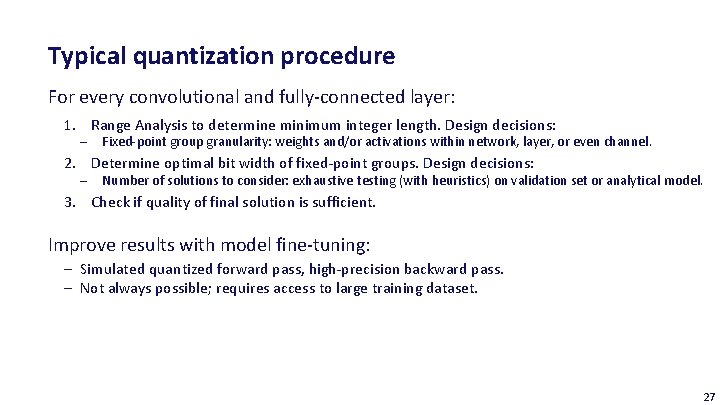 Typical quantization procedure

For every convolutional and fully-connected layer:

1. Range Analysis to determine minimum integer length. Design decisions:
– Fixed-point group granularity: weights and/or activations within network, layer, or even channel.

2. Determine optimal bit width of fixed-point groups. Design decisions:
– Number of solutions to consider: exhaustive testing (with heuristics) on validation set or analytical model.

3. Check if quality of final solution is sufficient.

Improve results with model fine-tuning:
– Simulated quantized forward pass, high-precision backward pass.
– Not always possible; requires access to large training dataset.

27